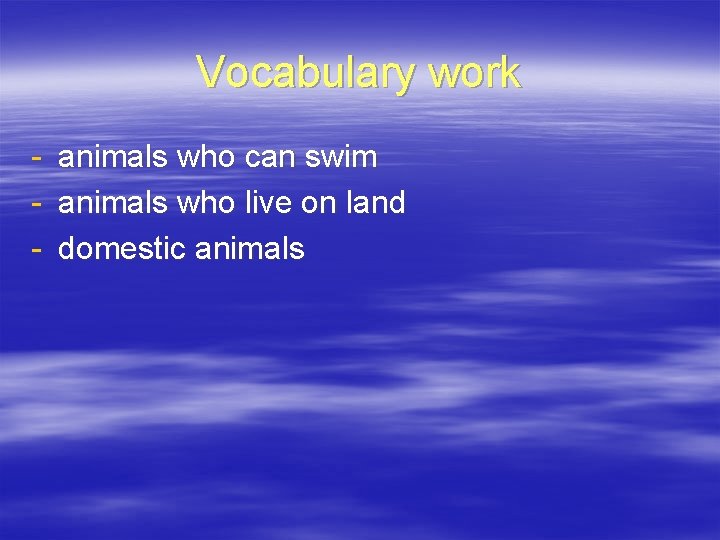 Vocabulary work

- animals who can swim
- animals who live on land
- domestic animals